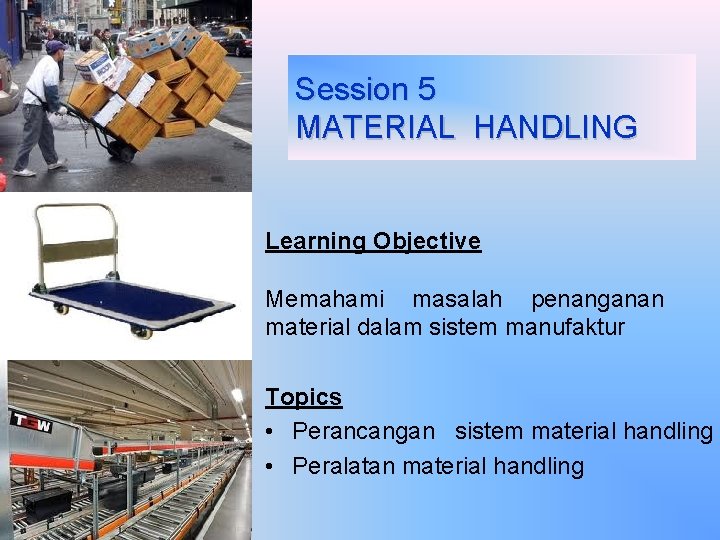 Session 5
MATERIAL HANDLING

Learning Objective

Memahami masalah penanganan material dalam sistem manufaktur

Topics

• Perancangan sistem material handling
• Peralatan material handling

TGW